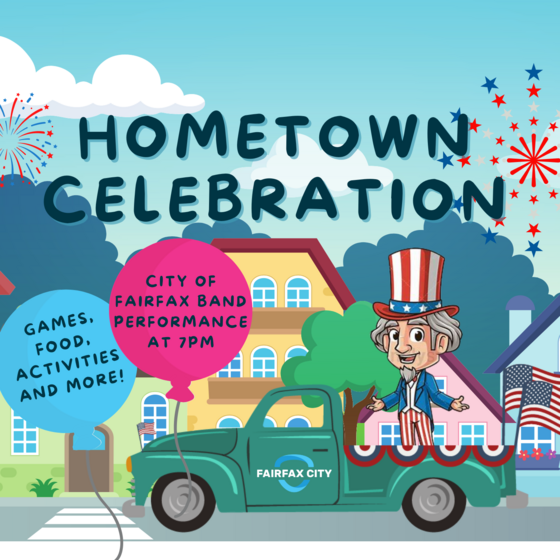 HOMETOWN CELEBRATION

GAMES, FOOD, ACTIVITIES AND MORE!

CITY OF FAIRFAX BAND PERFORMANCE AT 7PM

FAIRFAX CITY